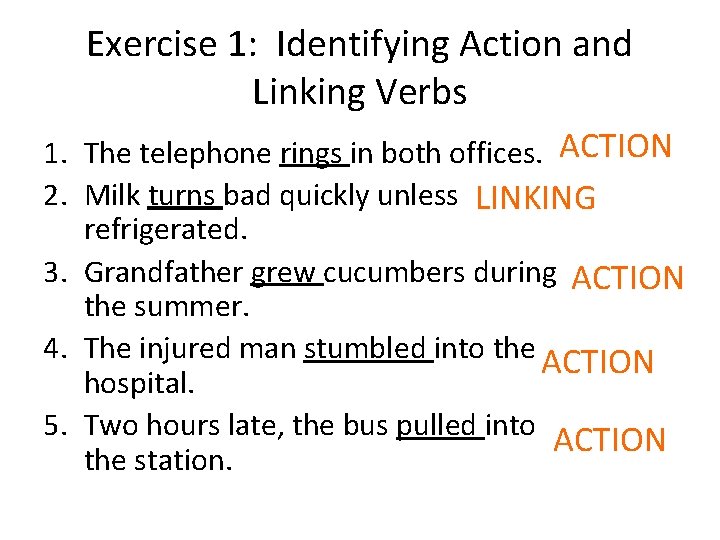 Exercise 1: Identifying Action and Linking Verbs

1. The telephone rings in both offices. ACTION
2. Milk turns bad quickly unless refrigerated. LINKING
3. Grandfather grew cucumbers during the summer. ACTION
4. The injured man stumbled into the hospital. ACTION
5. Two hours late, the bus pulled into the station. ACTION